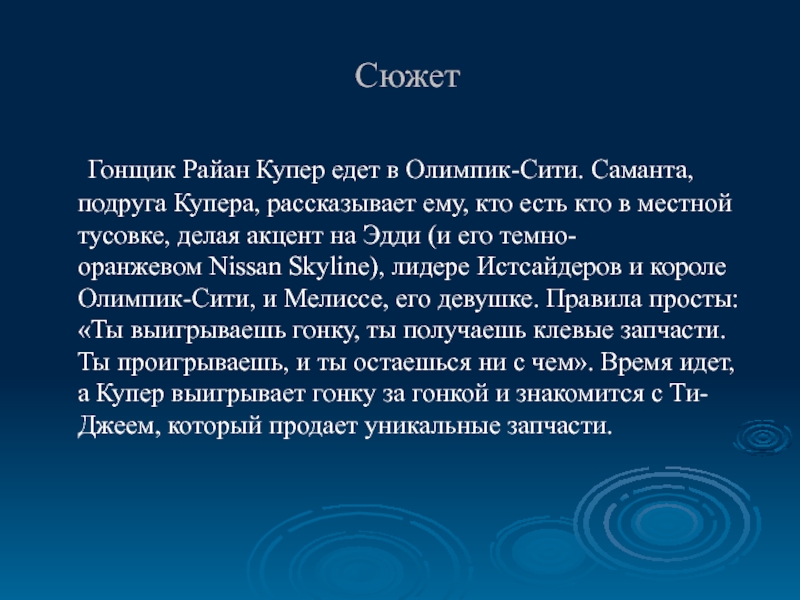 Сюжет

Гонщик Райан Купер едет в Олимпик-Сити. Саманта, подруга Купера, рассказывает ему, кто есть кто в местной тусовке, делая акцент на Эдди (и его темно-оранжевом Nissan Skyline), лидере Истсайдеров и короле Олимпик-Сити, и Мелиссе, его девушке. Правила просты: «Ты выигрываешь гонку, ты получаешь клевые запчасти. Ты проигрываешь, и ты остаешься ни с чем». Время идет, а Купер выигрывает гонку за гонкой и знакомится с Ти-Джеем, который продает уникальные запчасти.